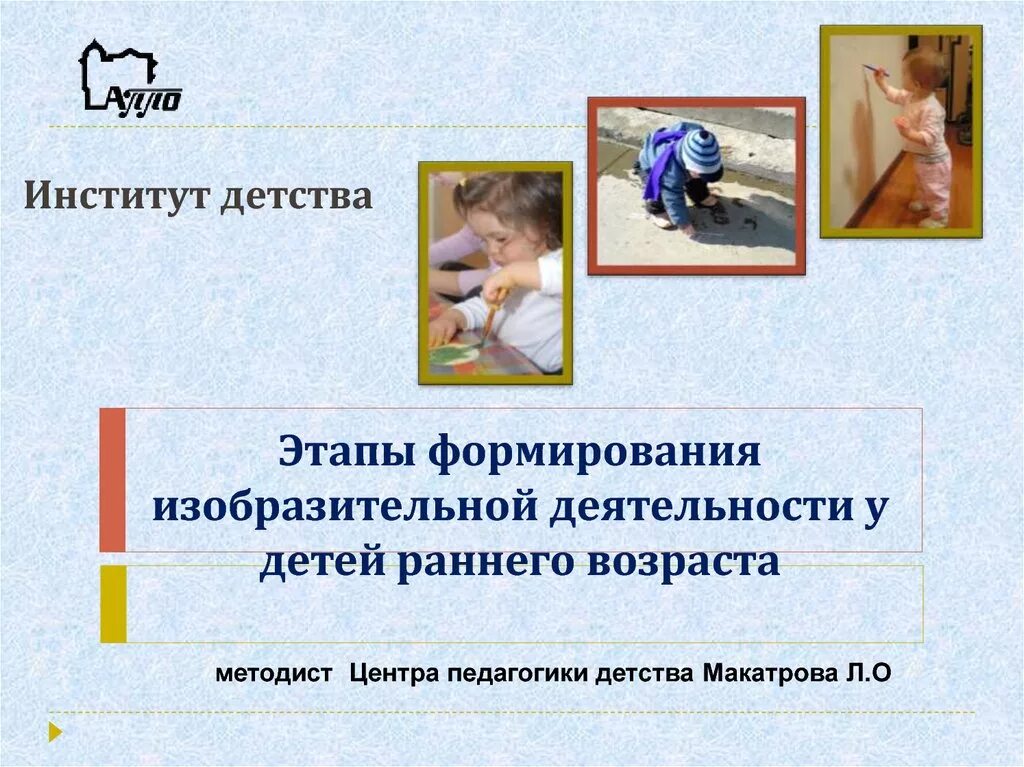 АППО

Институт детства

Этапы формирования изобразительной деятельности у детей раннего возраста

методист Центра педагогики детства Макатрова Л.О